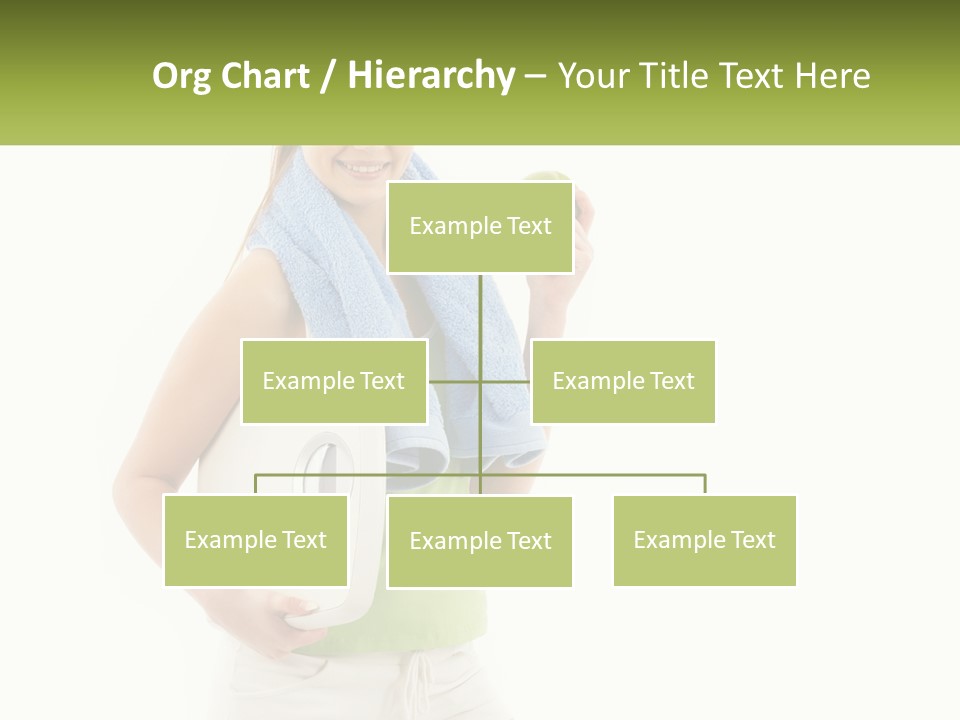 Org Chart / Hierarchy – Your Title Text Here

Example Text

Example Text

Example Text

Example Text

Example Text

Example Text